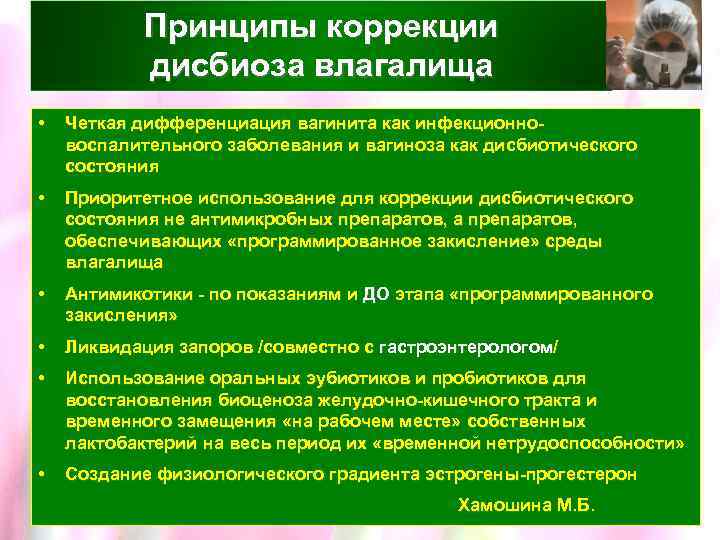 Принципы коррекции дисбиоза влагалища

• Четкая дифференциация вагинита как инфекционно-воспалительного заболевания и вагиноза как дисбиотического состояния

• Приоритетное использование для коррекции дисбиотического состояния не антимикробных препаратов, а препаратов, обеспечивающих «программированное закисление» среды влагалища

• Антимикотики - по показаниям и ДО этапа «программированного закисления»

• Ликвидация запоров /совместно с гастроэнтерологом/

• Использование оральных эубиотиков и пробиотиков для восстановления биоценоза желудочно-кишечного тракта и временного замещения «на рабочем месте» собственных лактобактерий на весь период их «временной нетрудоспособности»

• Создание физиологического градиента эстрогены-прогестерон

Хамошина М.Б.